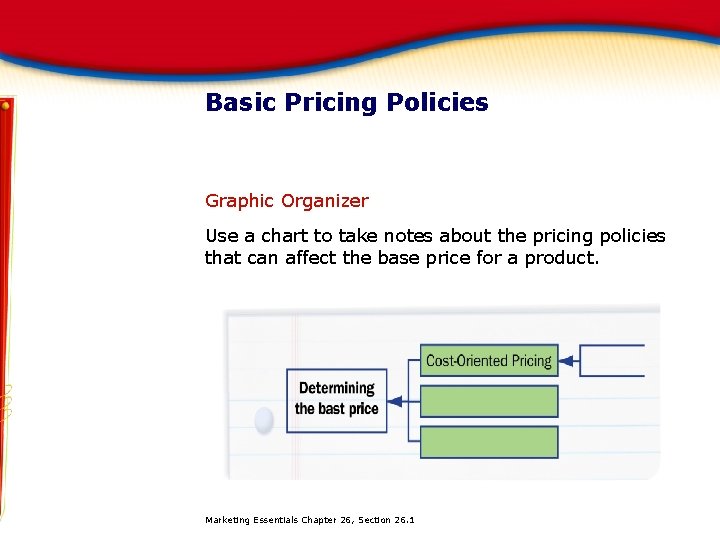 Basic Pricing Policies

Graphic Organizer

Use a chart to take notes about the pricing policies that can affect the base price for a product.

Determining the bast price

Cost-Oriented Pricing

Marketing Essentials Chapter 26, Section 26.1